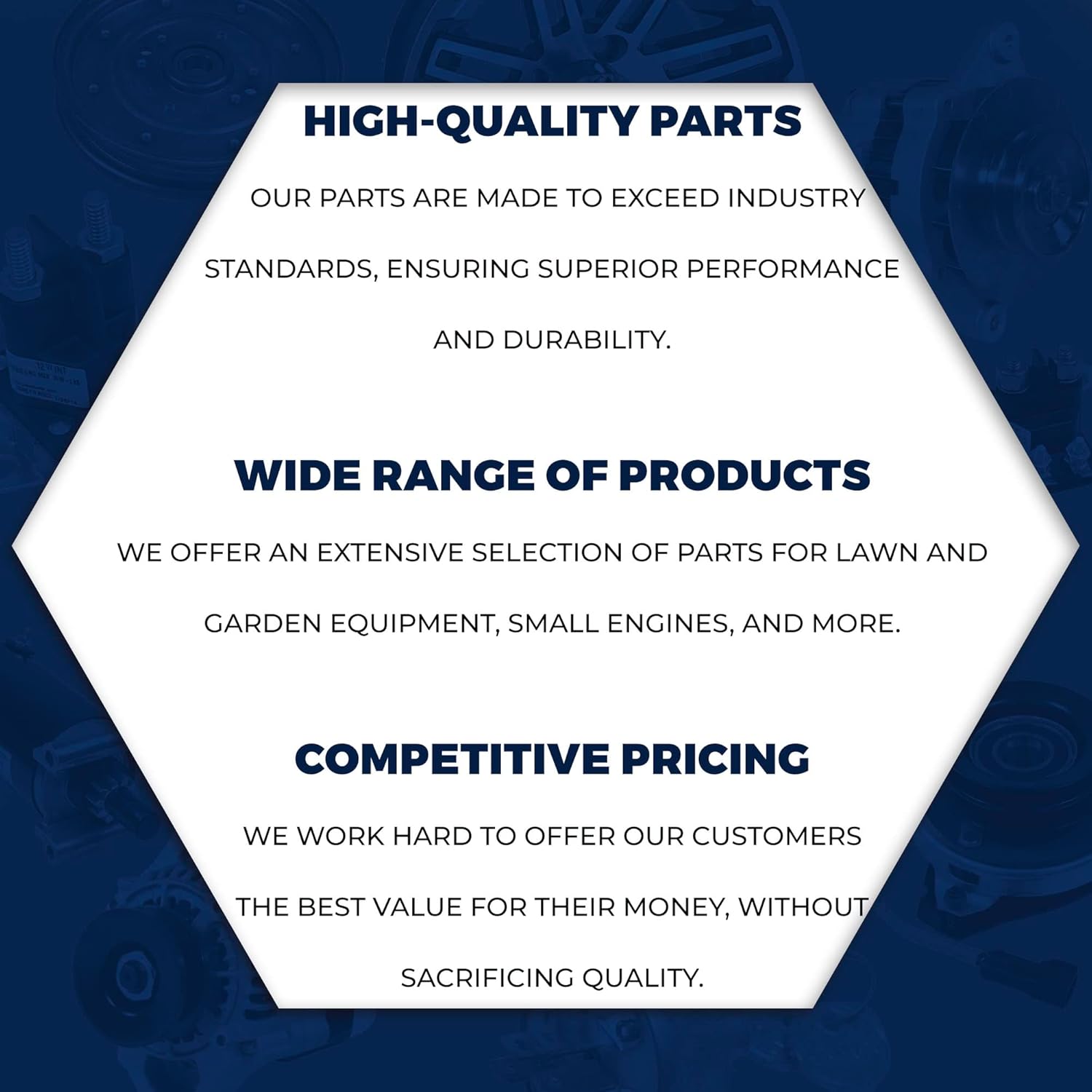 HIGH-QUALITY PARTS

OUR PARTS ARE MADE TO EXCEED INDUSTRY STANDARDS, ENSURING SUPERIOR PERFORMANCE AND DURABILITY.

WIDE RANGE OF PRODUCTS

WE OFFER AN EXTENSIVE SELECTION OF PARTS FOR LAWN AND GARDEN EQUIPMENT, SMALL ENGINES, AND MORE.

COMPETITIVE PRICING

WE WORK HARD TO OFFER OUR CUSTOMERS THE BEST VALUE FOR THEIR MONEY, WITHOUT SACRIFICING QUALITY.